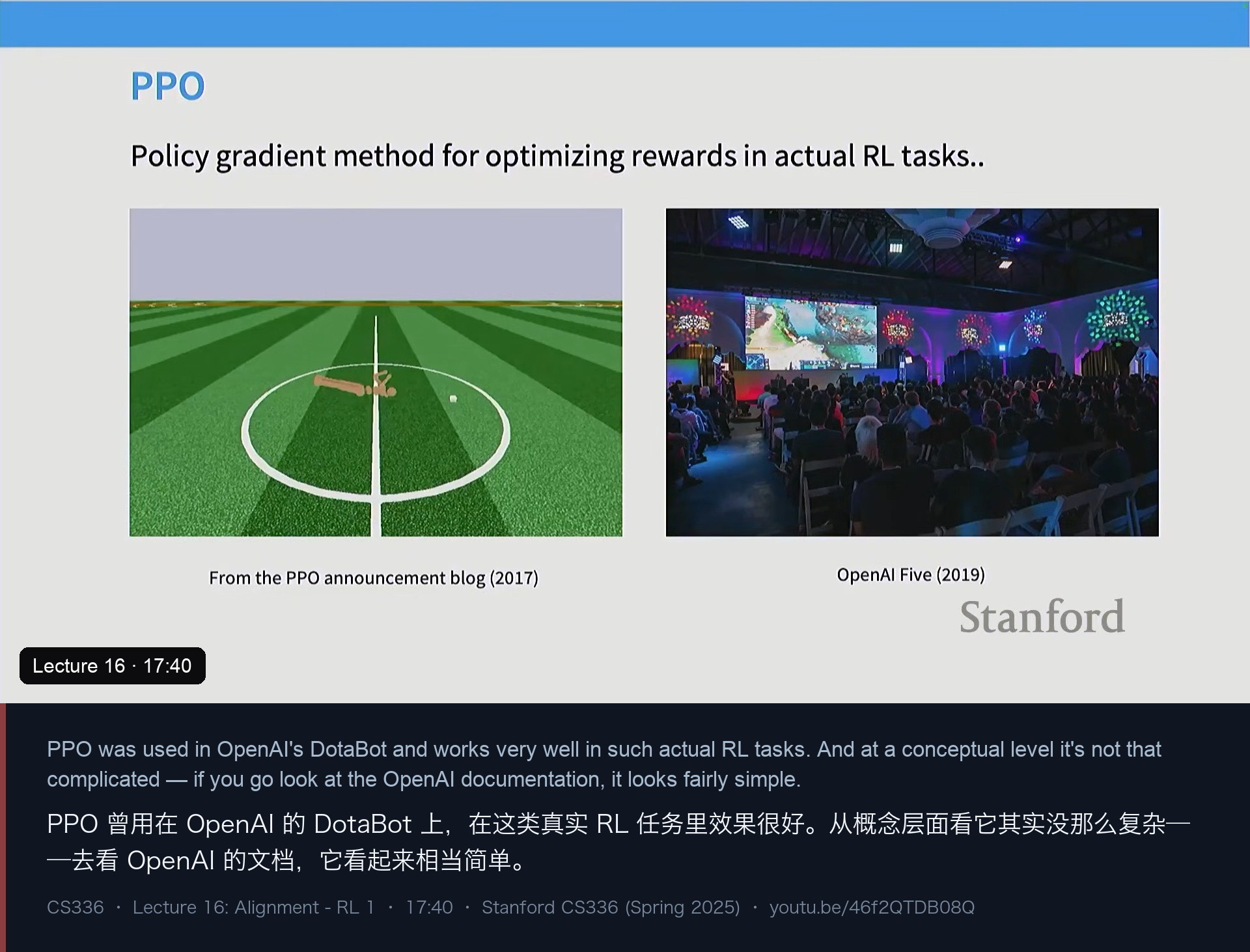 PPO

Policy gradient method for optimizing rewards in actual RL tasks..

From the PPO announcement blog (2017)

OpenAI Five (2019)

Stanford

Lecture 16 · 17:40

PPO was used in OpenAI's DotaBot and works very well in such actual RL tasks. And at a conceptual level it's not that complicated — if you go look at the OpenAI documentation, it looks fairly simple.

PPO 曾用在 OpenAI 的 DotaBot 上，在这类真实 RL 任务里效果很好。从概念层面看它其实没那么复杂——去看 OpenAI 的文档，它看起来相当简单。

CS336 · Lecture 16: Alignment - RL 1 · 17:40 · Stanford CS336 (Spring 2025) · youtu.be/46f2QTDB08Q